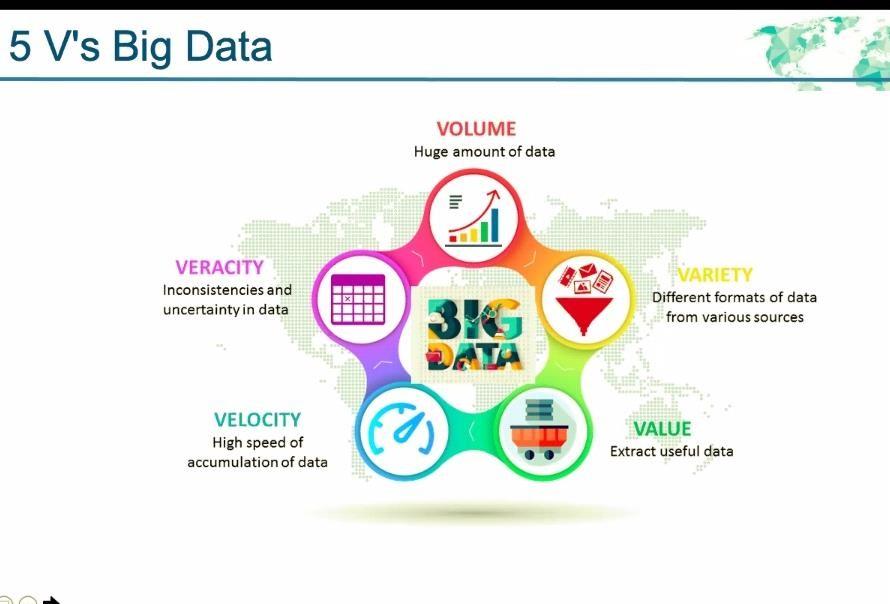 5 V's Big Data

VOLUME
Huge amount of data

VERACITY
Inconsistencies and uncertainty in data

BIG DATA

VARIETY
Different formats of data from various sources

VELOCITY
High speed of accumulation of data

VALUE
Extract useful data